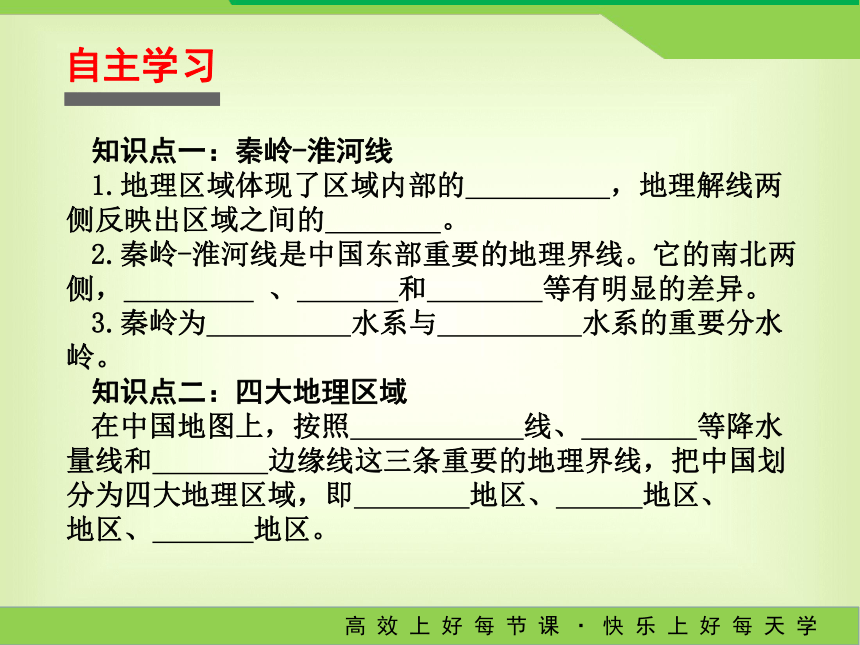 自主学习

知识点一：秦岭-淮河线

1.地理区域体现了区域内部的__________，地理解线两侧反映出区域之间的________。

2.秦岭-淮河线是中国东部重要的地理界线。它的南北两侧，_________ 、_______和________等有明显的差异。

3.秦岭为__________水系与__________水系的重要分水岭。

知识点二：四大地理区域

在中国地图上，按照____________线、________等降水量线和________边缘线这三条重要的地理界线，把中国划分为四大地理区域，即________地区、______地区、地区、_______地区。

高效上好每节课 · 快乐上好每天学